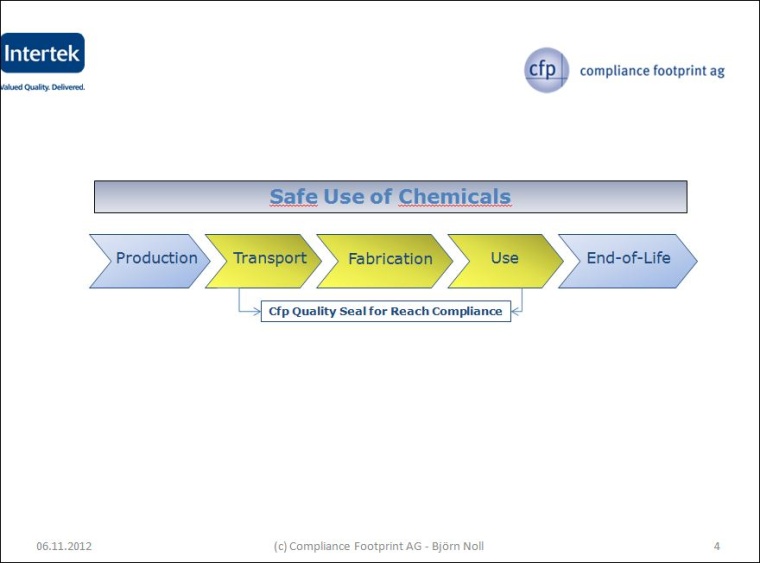 Intertek
Valued Quality. Delivered.

cfp compliance footprint ag

Safe Use of Chemicals

Production

Transport

Fabrication

Use

End-of-Life

Cfp Quality Seal for Reach Compliance

06.11.2012

(c) Compliance Footprint AG - Björn Noll

4